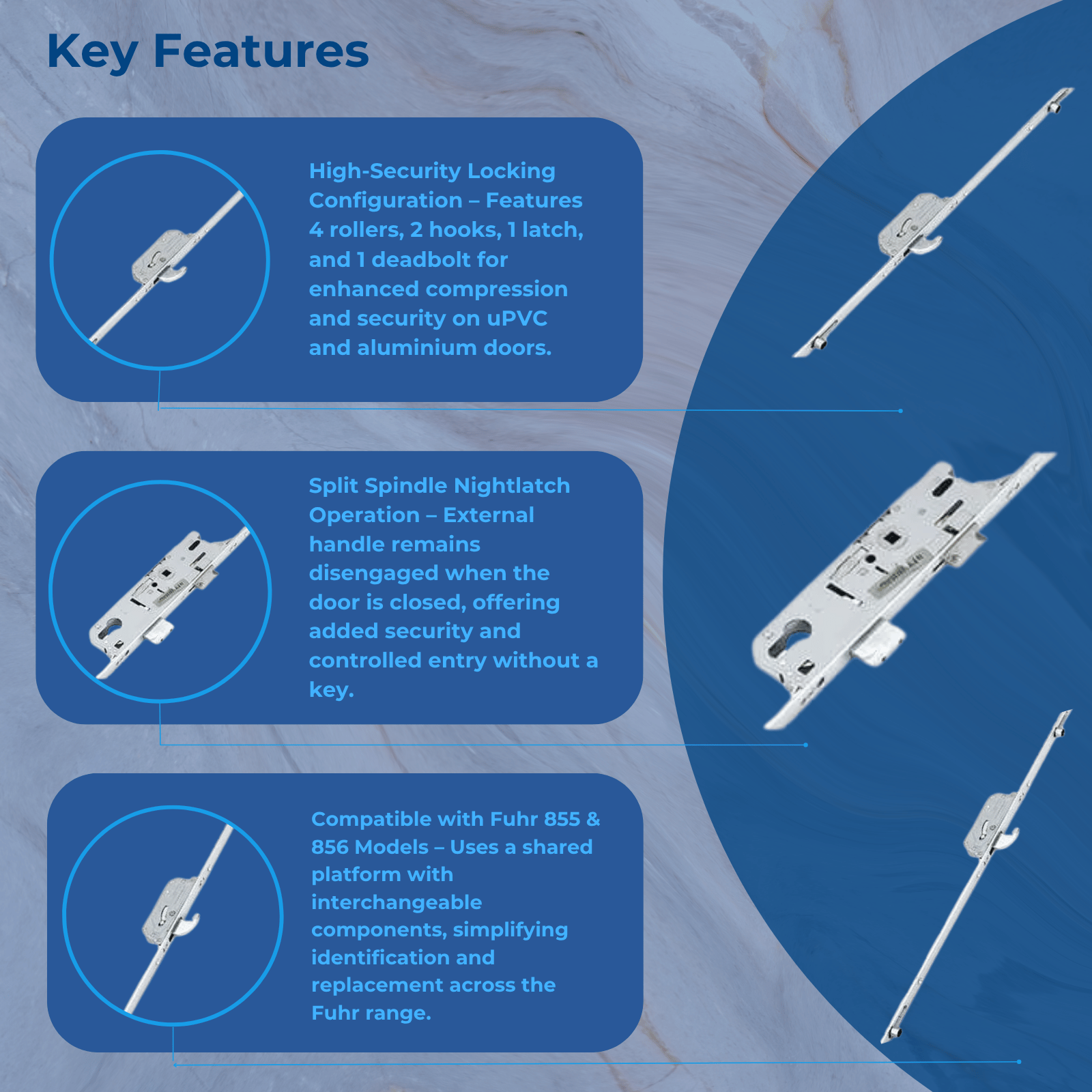 Key Features

High-Security Locking Configuration – Features 4 rollers, 2 hooks, 1 latch, and 1 deadbolt for enhanced compression and security on uPVC and aluminium doors.

Split Spindle Nightlatch Operation – External handle remains disengaged when the door is closed, offering added security and controlled entry without a key.

Compatible with Fuhr 855 & 856 Models – Uses a shared platform with interchangeable components, simplifying identification and replacement across the Fuhr range.